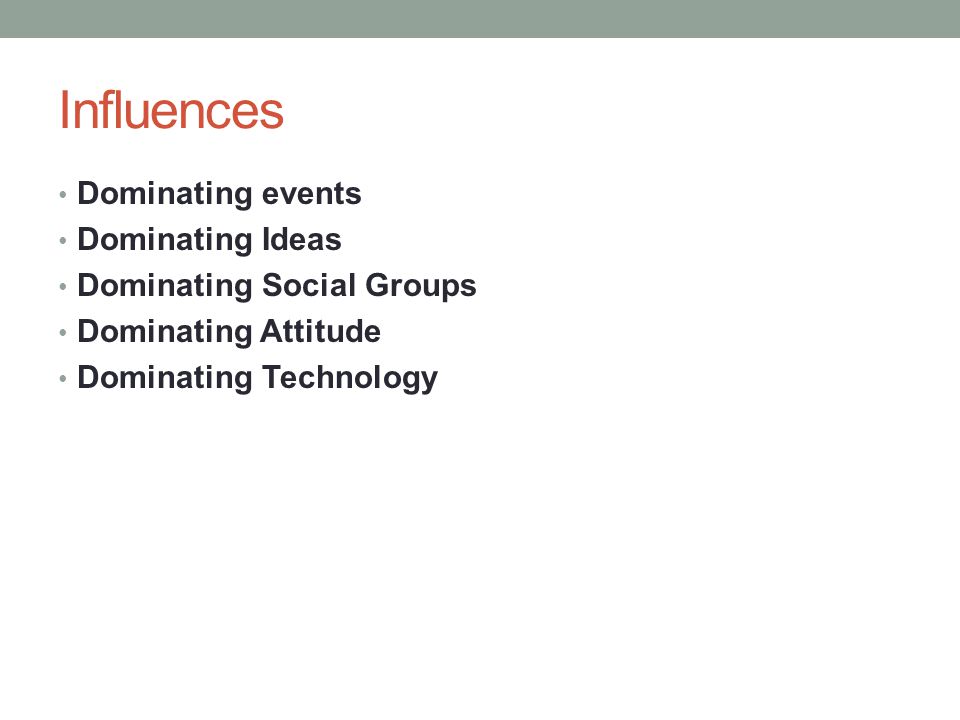 Influences

• Dominating events
• Dominating Ideas
• Dominating Social Groups
• Dominating Attitude
• Dominating Technology